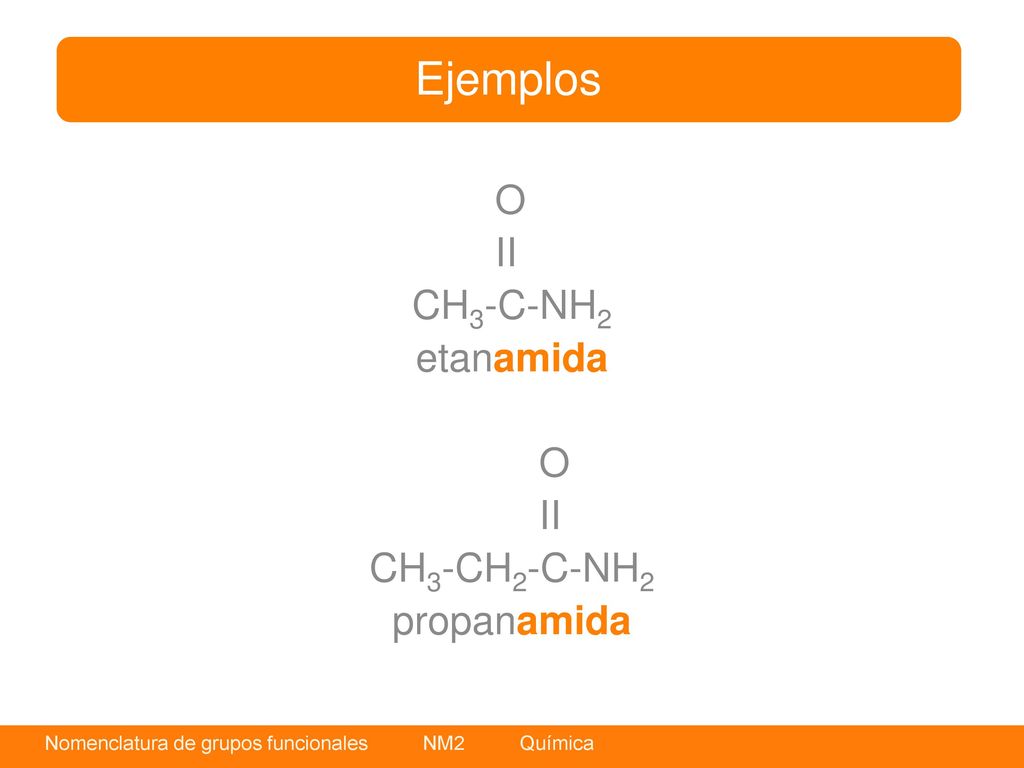 Ejemplos

O
II
$CH_3$-C-$NH_2$
etanamida

O
II
$CH_3$-$CH_2$-C-$NH_2$
propanamida

Nomenclatura de grupos funcionales NM2 Química